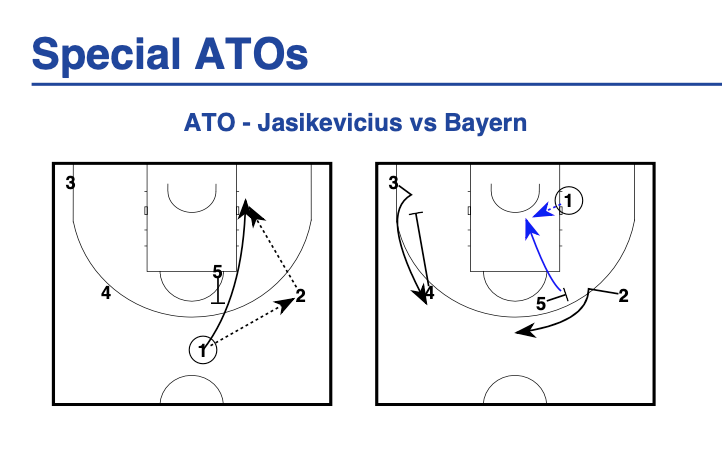 Special ATOs

ATO - Jasikevicius vs Bayern

3
5
4
2
1

3
1
4
5
2